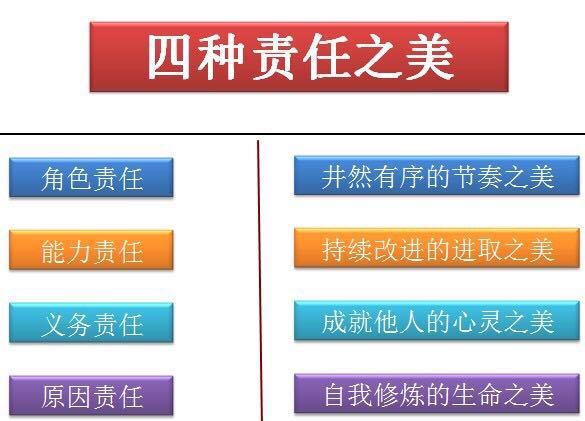 四种责任之美

角色责任

能力责任

义务责任

原因责任

井然有序的节奏之美

持续改进的进取之美

成就他人的心灵之美

自我修炼的生命之美